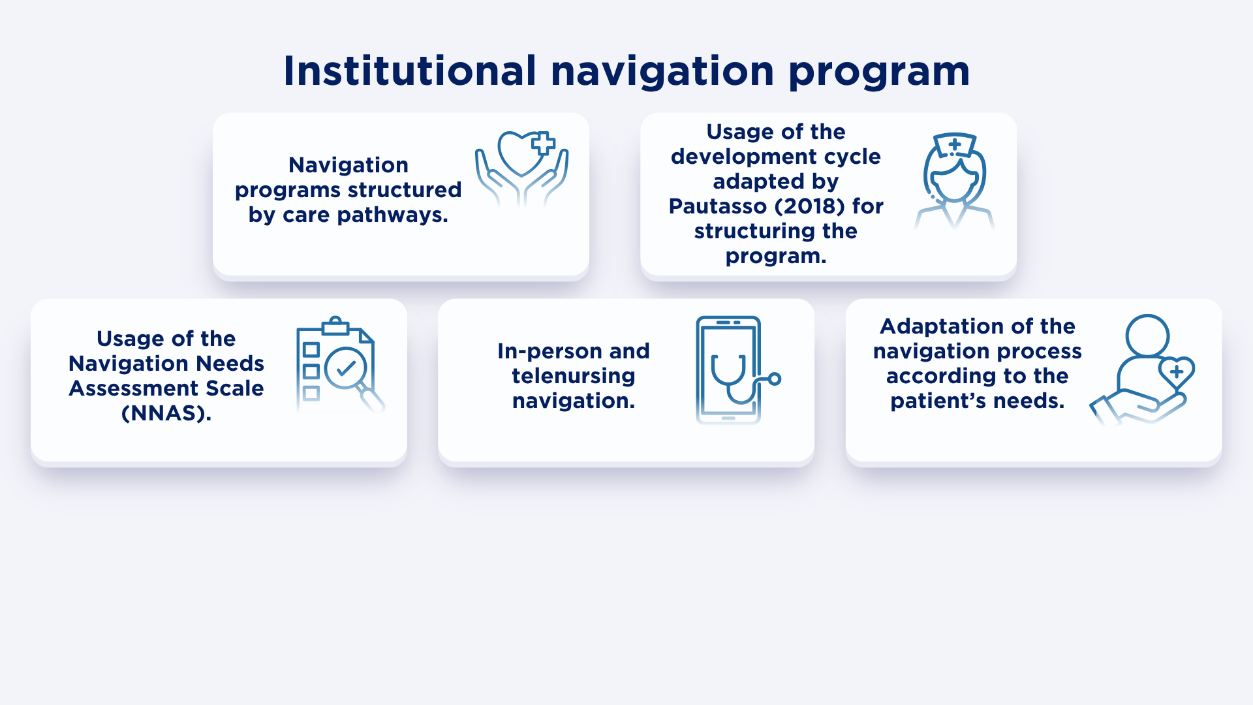 Institutional navigation program

Navigation programs structured by care pathways.

Usage of the development cycle adapted by Pautasso (2018) for structuring the program.

Usage of the Navigation Needs Assessment Scale (NNAS).

In-person and telenursing navigation.

Adaptation of the navigation process according to the patient's needs.